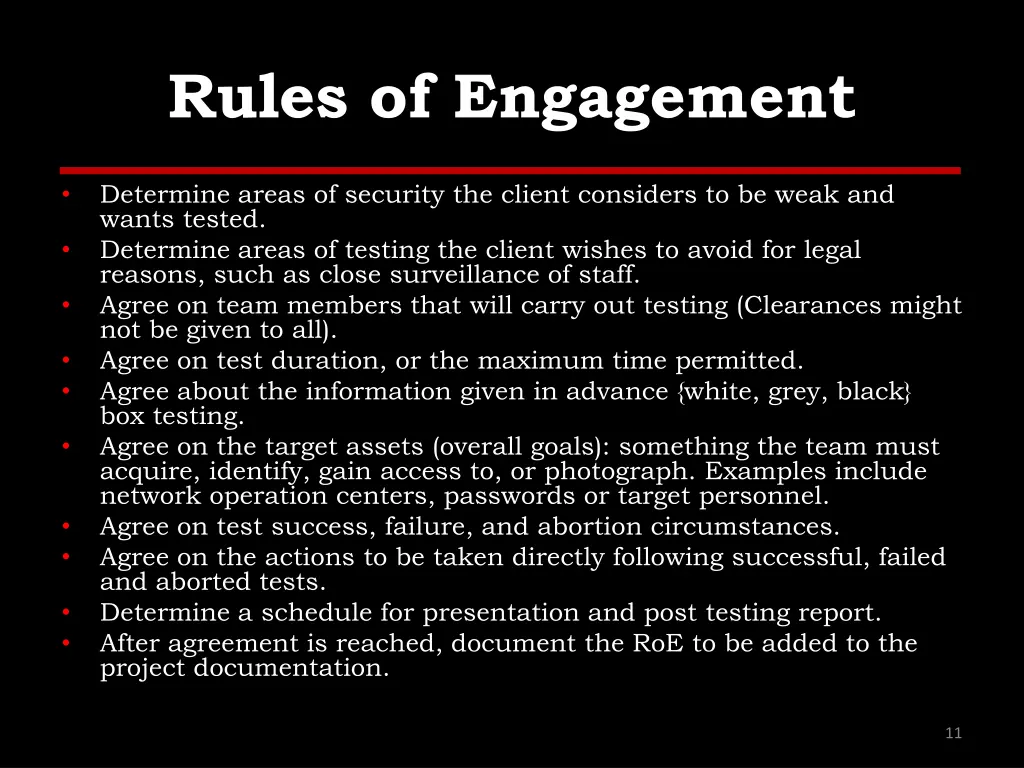 Rules of Engagement

• Determine areas of security the client considers to be weak and wants tested.
• Determine areas of testing the client wishes to avoid for legal reasons, such as close surveillance of staff.
• Agree on team members that will carry out testing (Clearances might not be given to all).
• Agree on test duration, or the maximum time permitted.
• Agree about the information given in advance {white, grey, black} box testing.
• Agree on the target assets (overall goals): something the team must acquire, identify, gain access to, or photograph. Examples include network operation centers, passwords or target personnel.
• Agree on test success, failure, and abortion circumstances.
• Agree on the actions to be taken directly following successful, failed and aborted tests.
• Determine a schedule for presentation and post testing report.
• After agreement is reached, document the RoE to be added to the project documentation.

11